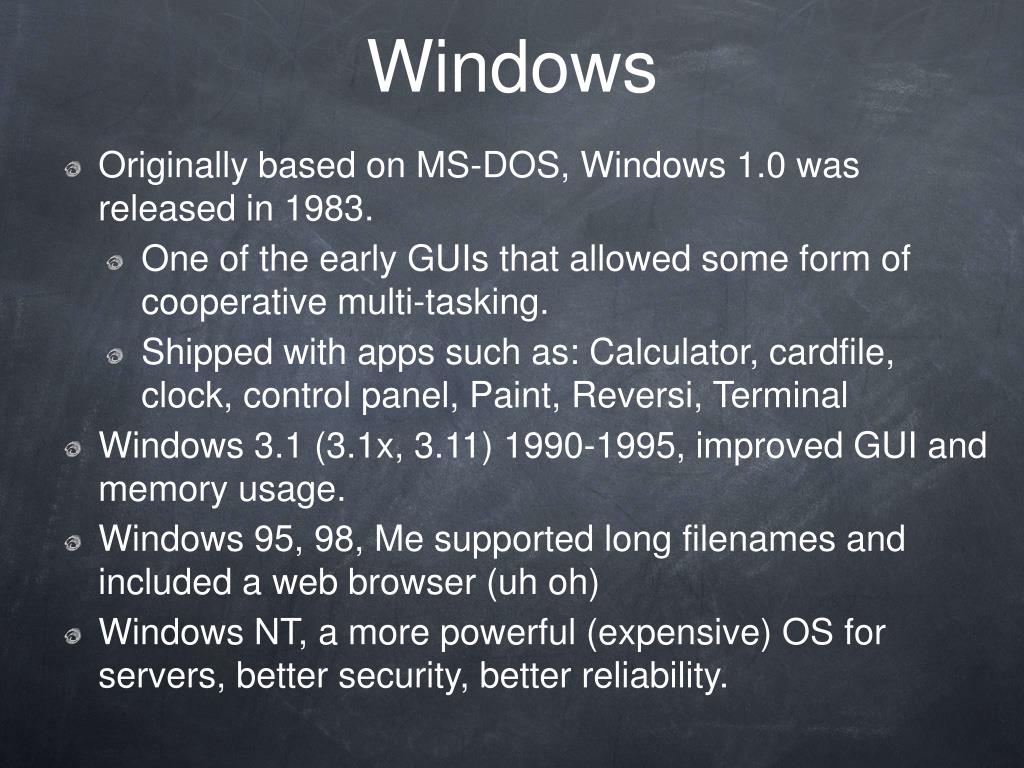 Windows

Originally based on MS-DOS, Windows 1.0 was released in 1983.

One of the early GUIs that allowed some form of cooperative multi-tasking.

Shipped with apps such as: Calculator, cardfile, clock, control panel, Paint, Reversi, Terminal

Windows 3.1 (3.1x, 3.11) 1990-1995, improved GUI and memory usage.

Windows 95, 98, Me supported long filenames and included a web browser (uh oh)

Windows NT, a more powerful (expensive) OS for servers, better security, better reliability.